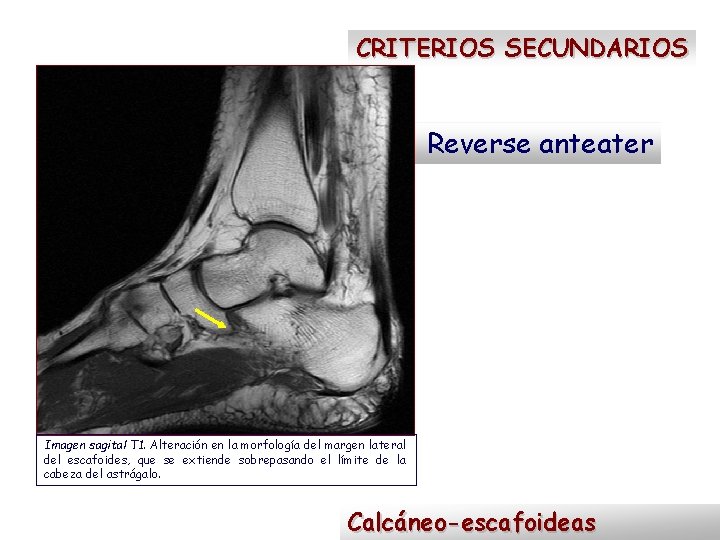 CRITERIOS SECUNDARIOS

Reverse anteater

Imagen sagital T1. Alteración en la morfología del margen lateral del escafoides, que se extiende sobrepasando el límite de la cabeza del astrágalo.

Calcáneo-escafoideas